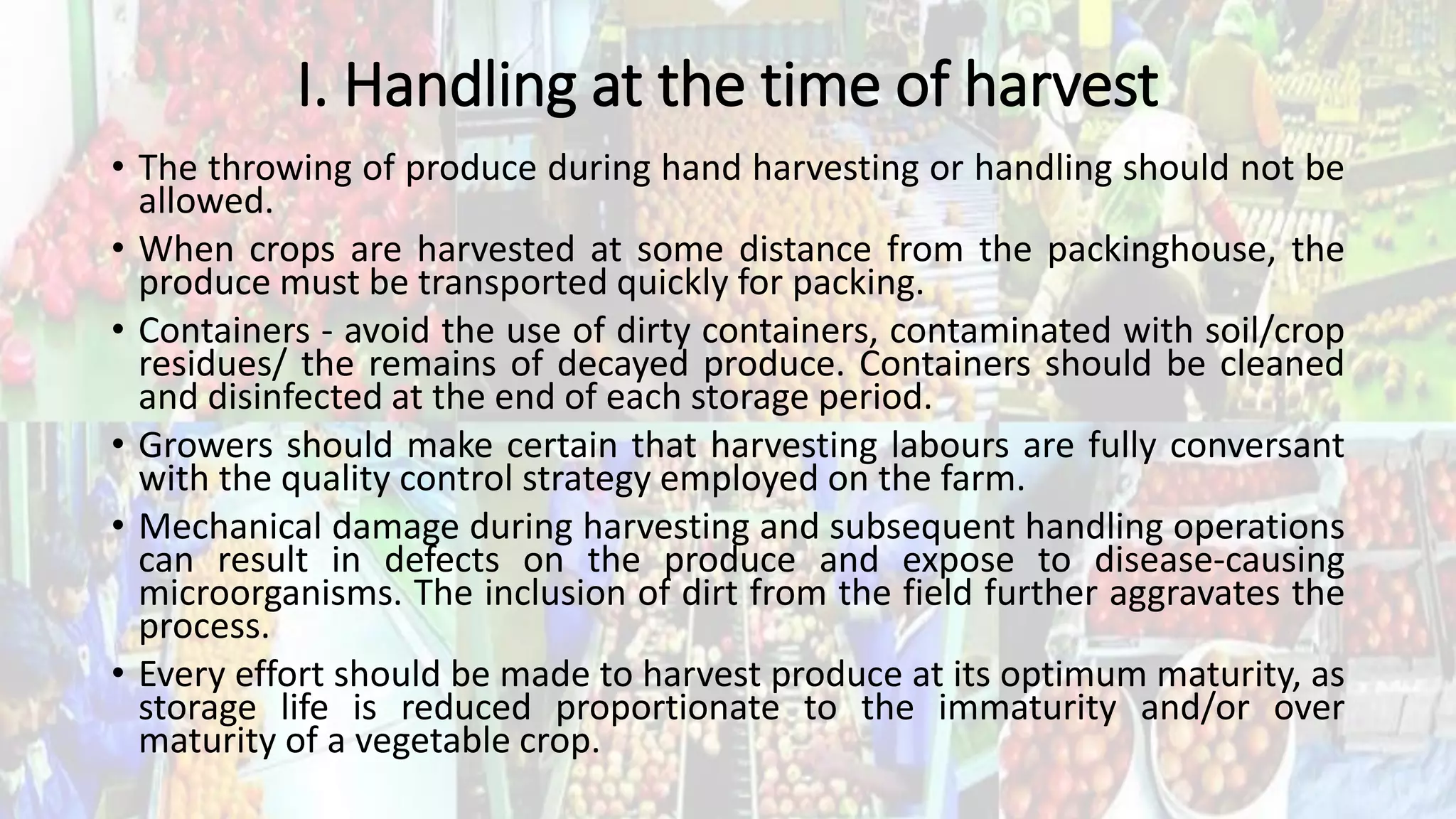 I. Handling at the time of harvest

• The throwing of produce during hand harvesting or handling should not be allowed.

• When crops are harvested at some distance from the packinghouse, the produce must be transported quickly for packing.

• Containers - avoid the use of dirty containers, contaminated with soil/crop residues/ the remains of decayed produce. Containers should be cleaned and disinfected at the end of each storage period.

• Growers should make certain that harvesting labours are fully conversant with the quality control strategy employed on the farm.

• Mechanical damage during harvesting and subsequent handling operations can result in defects on the produce and expose to disease-causing microorganisms. The inclusion of dirt from the field further aggravates the process.

• Every effort should be made to harvest produce at its optimum maturity, as storage life is reduced proportionate to the immaturity and/or over maturity of a vegetable crop.